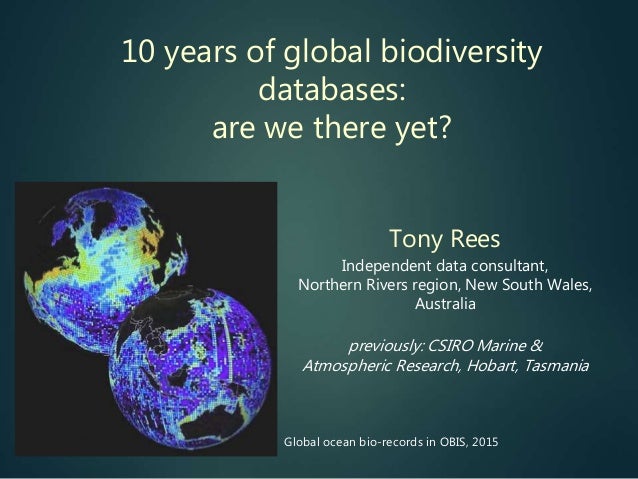 10 years of global biodiversity databases:
are we there yet?

Tony Rees

Independent data consultant, Northern Rivers region, New South Wales, Australia

previously: CSIRO Marine & Atmospheric Research, Hobart, Tasmania

Global ocean bio-records in OBIS, 2015